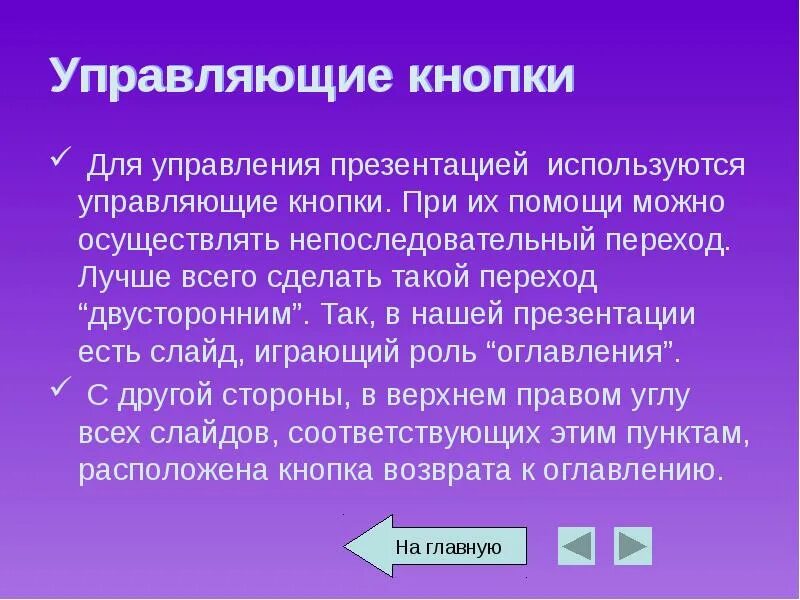 Управляющие кнопки

✓ Для управления презентацией используются управляющие кнопки. При их помощи можно осуществлять непоследовательный переход. Лучше всего сделать такой переход “двусторонним”. Так, в нашей презентации есть слайд, играющий роль “оглавления”.

✓ С другой стороны, в верхнем правом углу всех слайдов, соответствующих этим пунктам, расположена кнопка возврата к оглавлению.

На главную